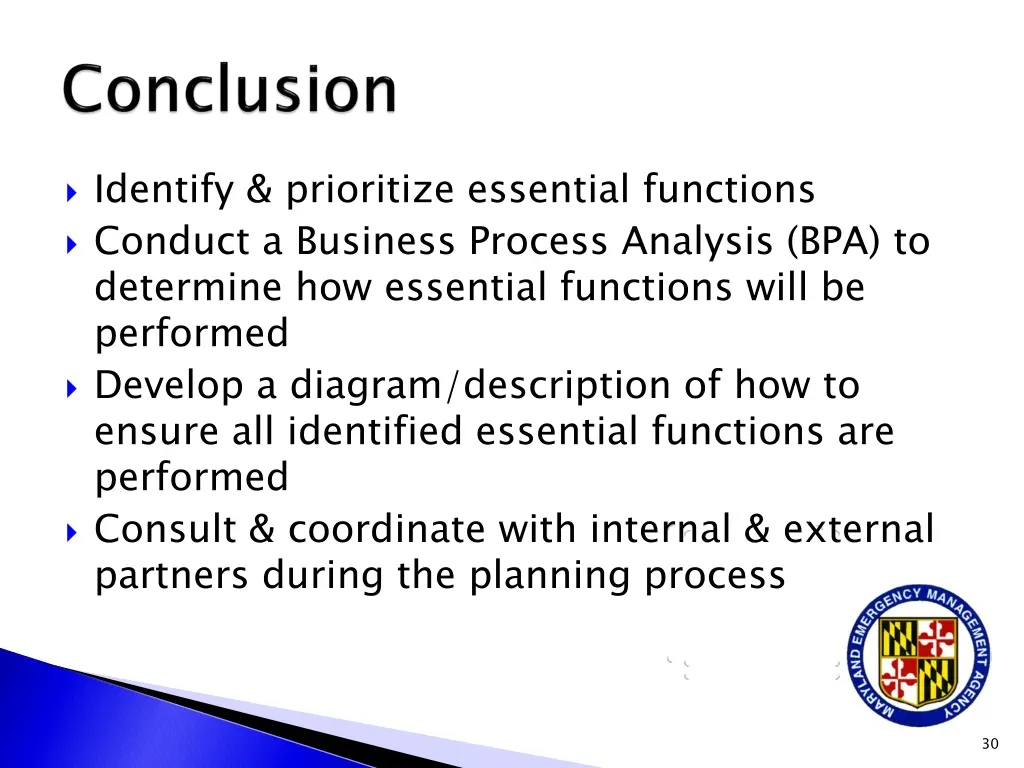 Conclusion

Identify & prioritize essential functions

Conduct a Business Process Analysis (BPA) to determine how essential functions will be performed

Develop a diagram/description of how to ensure all identified essential functions are performed

Consult & coordinate with internal & external partners during the planning process

MARYLAND EMERGENCY MANAGEMENT AGENCY

30